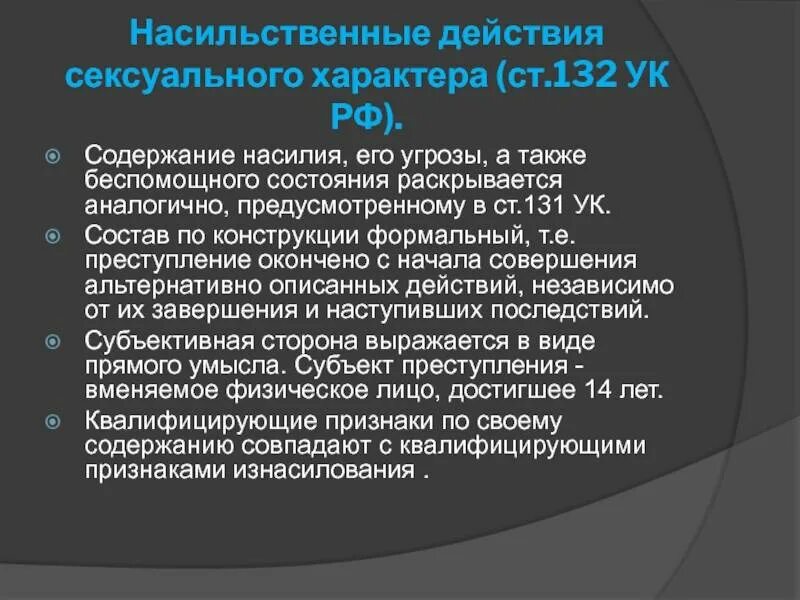 Насильственные действия сексуального характера (ст.132 УК РФ).

Содержание насилия, его угрозы, а также беспомощного состояния раскрывается аналогично, предусмотренному в ст.131 УК.

Состав по конструкции формальный, т.е. преступление окончено с начала совершения альтернативно описанных действий, независимо от их завершения и наступивших последствий.

Субъективная сторона выражается в виде прямого умысла. Субъект преступления - вменяемое физическое лицо, достигшее 14 лет.

Квалифицирующие признаки по своему содержанию совпадают с квалифицирующими признаками изнасилования .